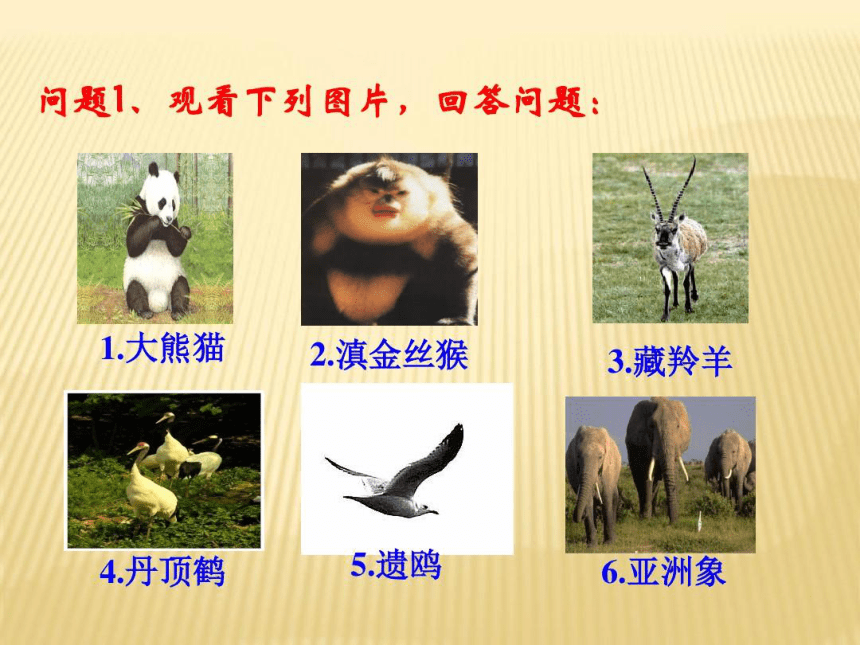 问题1、观看下列图片，回答问题：

1.大熊猫

2.滇金丝猴

3.藏羚羊

4.丹顶鹤

5.遗鸥

6.亚洲象